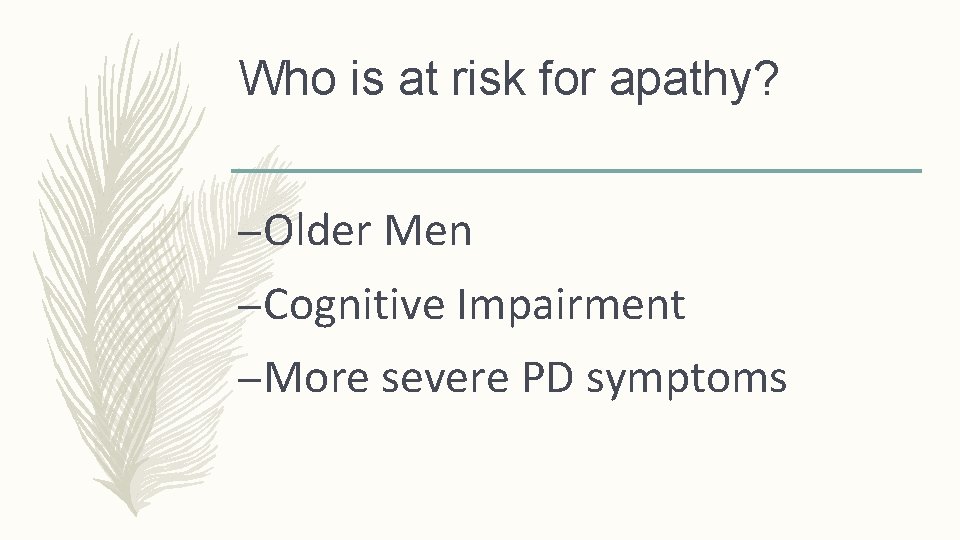 Who is at risk for apathy?

–Older Men

–Cognitive Impairment

–More severe PD symptoms